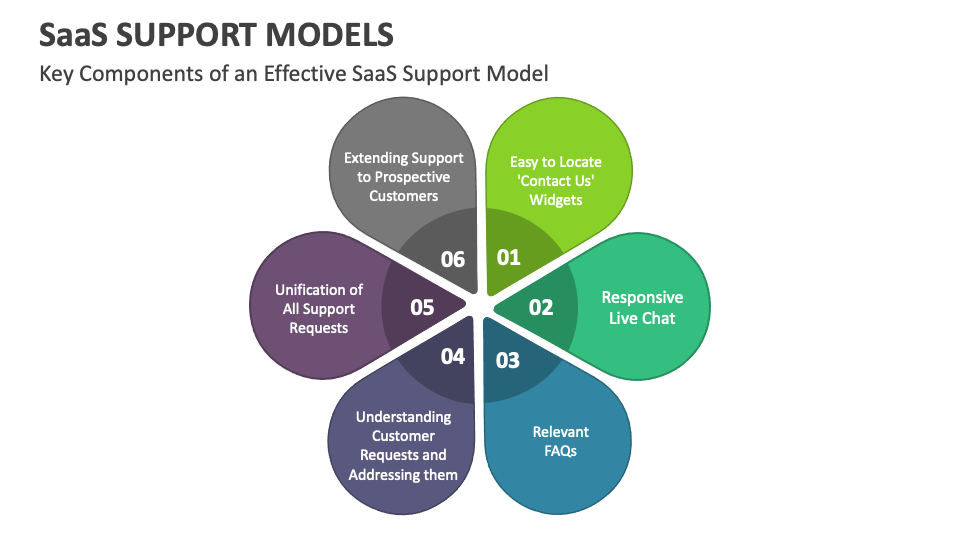 SaaS SUPPORT MODELS

Key Components of an Effective SaaS Support Model

01
Easy to Locate 'Contact Us' Widgets

02
Responsive Live Chat

03
Relevant FAQs

04
Understanding Customer Requests and Addressing them

05
Unification of All Support Requests

06
Extending Support to Prospective Customers